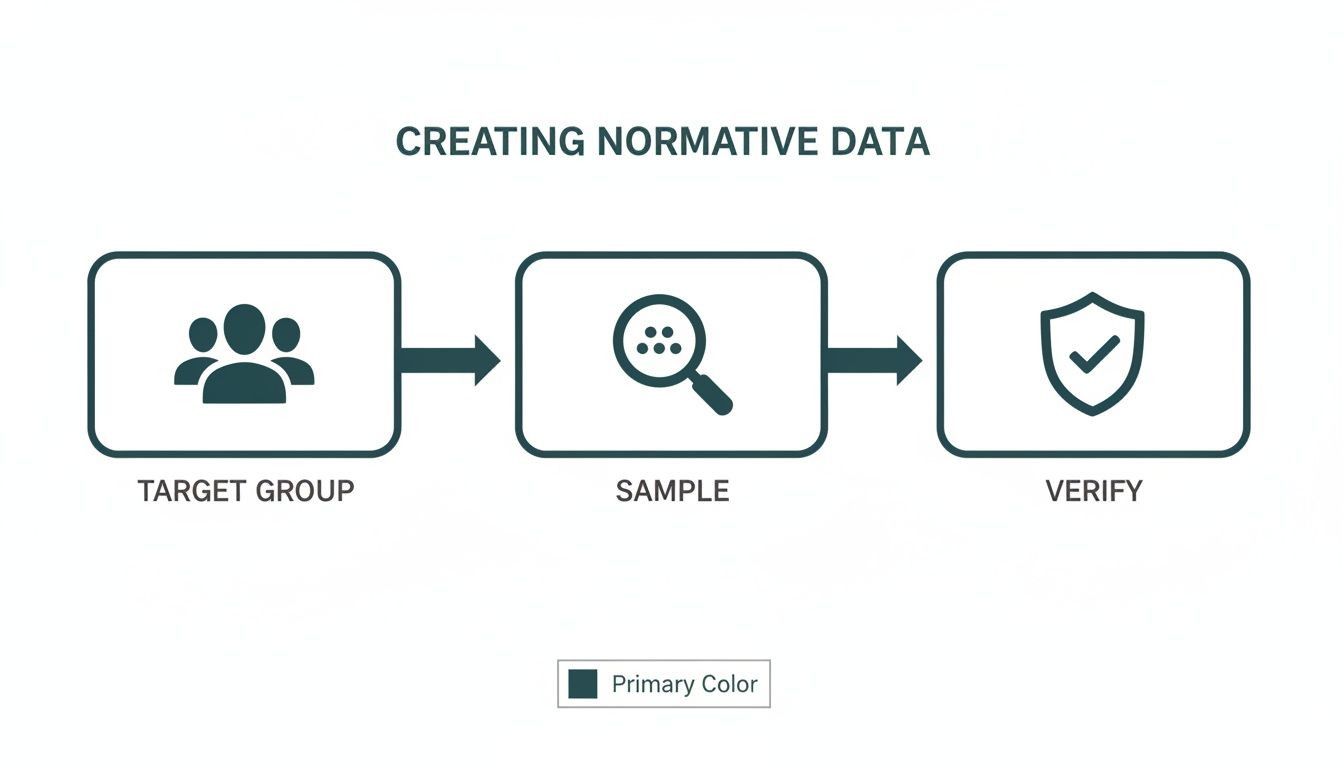 CREATING NORMATIVE DATA

TARGET GROUP

SAMPLE

VERIFY

Primary Color